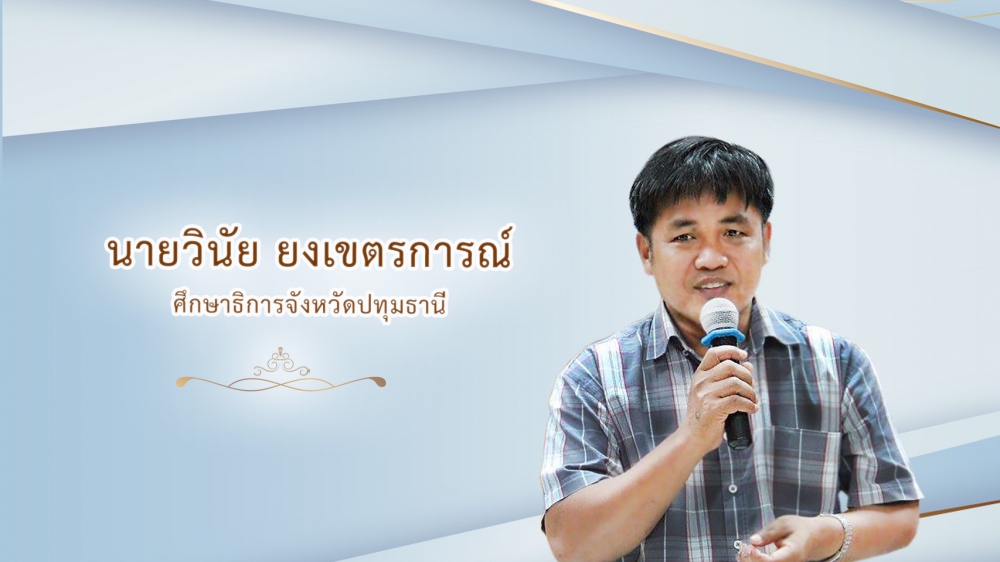 นายวินัย ยงเขตรการณ์
ศึกษาธิการจังหวัดปทุมธานี